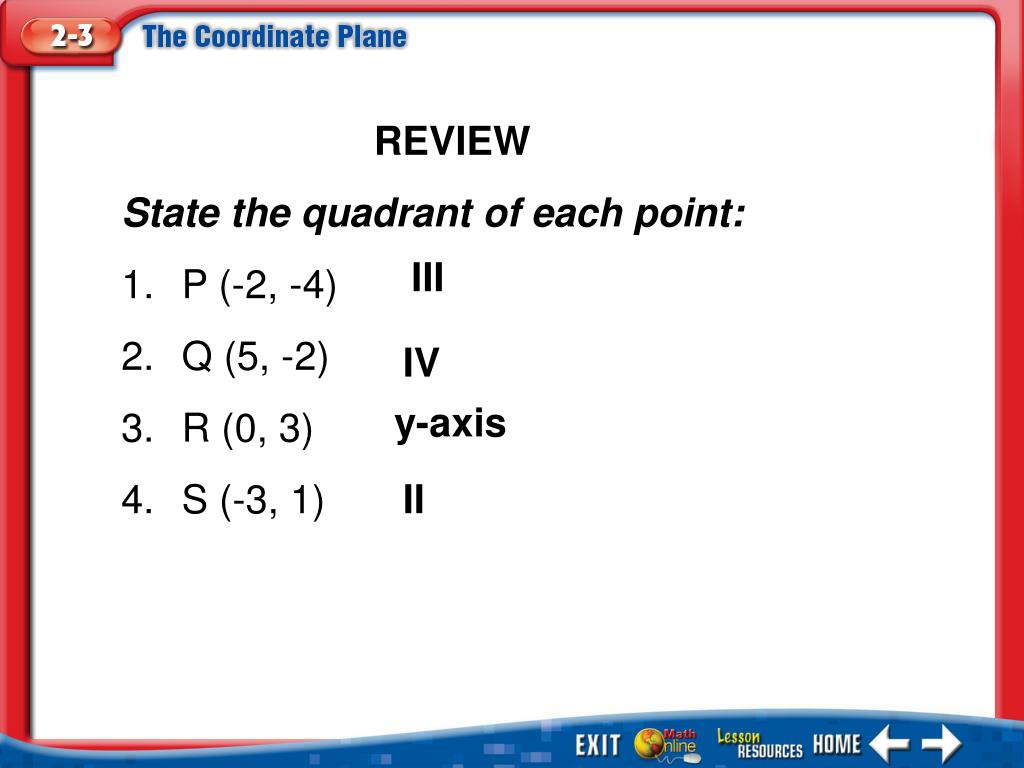 2-3 The Coordinate Plane

REVIEW

State the quadrant of each point:

1. P (-2, -4) III

2. Q (5, -2) IV

3. R (0, 3) y-axis

4. S (-3, 1) II

EXIT Math Online Lesson RESOURCES HOME